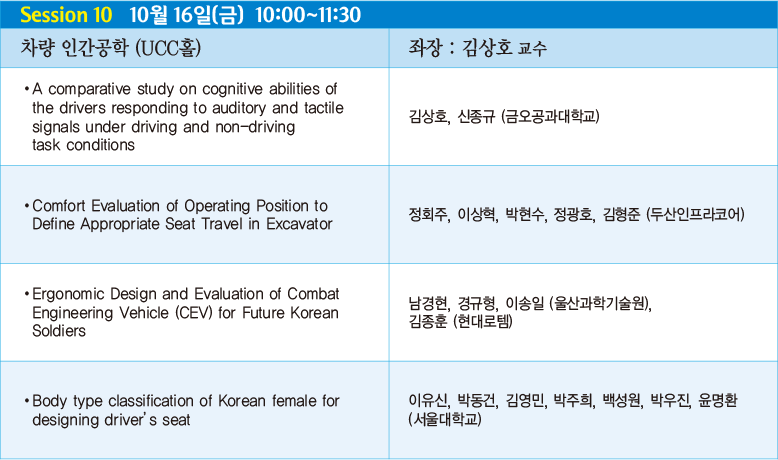 Session 10 10월 16일(금) 10:00~11:30

| 차량 인간공학 (UCC홀) | 좌장 : 김상호 교수 |
|---|---|
| • A comparative study on cognitive abilities of the drivers responding to auditory and tactile signals under driving and non-driving task conditions | 김상호, 신종규 (금오공과대학교) |
| • Comfort Evaluation of Operating Position to Define Appropriate Seat Travel in Excavator | 정회주, 이상혁, 박현수, 정광호, 김형준 (두산인프라코어) |
| • Ergonomic Design and Evaluation of Combat Engineering Vehicle (CEV) for Future Korean Soldiers | 남경현, 경규형, 이송일 (울산과학기술원), 김종훈 (현대로템) |
| • Body type classification of Korean female for designing driver's seat | 이유신, 박동건, 김영민, 박주희, 백성원, 박우진, 윤명환 (서울대학교) |